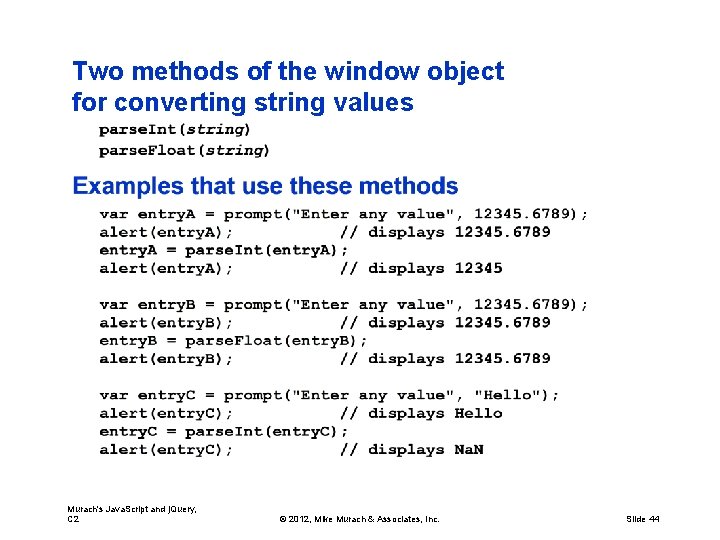 Two methods of the window object for converting string values

parseInt(string)
parseFloat(string)

Examples that use these methods

var entryA = prompt("Enter any value", 12345.6789);
alert(entryA);          // displays 12345.6789
entryA = parseInt(entryA);
alert(entryA);          // displays 12345

var entryB = prompt("Enter any value", 12345.6789);
alert(entryB);          // displays 12345.6789
entryB = parseFloat(entryB);
alert(entryB);          // displays 12345.6789

var entryC = prompt("Enter any value", "Hello");
alert(entryC);          // displays Hello
entryC = parseInt(entryC);
alert(entryC);          // displays NaN

Murach's JavaScript and jQuery, C2

© 2012, Mike Murach & Associates, Inc.

Slide 44